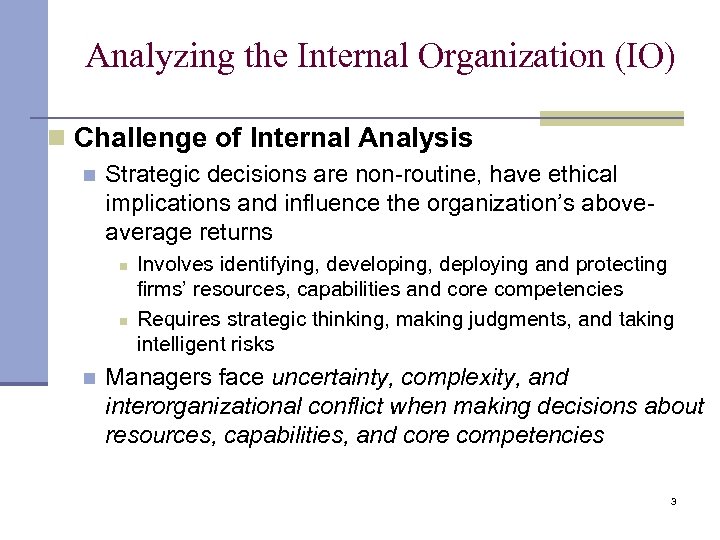 Analyzing the Internal Organization (IO)

Challenge of Internal Analysis

Strategic decisions are non-routine, have ethical implications and influence the organization's above-average returns

Involves identifying, developing, deploying and protecting firms' resources, capabilities and core competencies

Requires strategic thinking, making judgments, and taking intelligent risks

Managers face uncertainty, complexity, and interorganizational conflict when making decisions about resources, capabilities, and core competencies

3